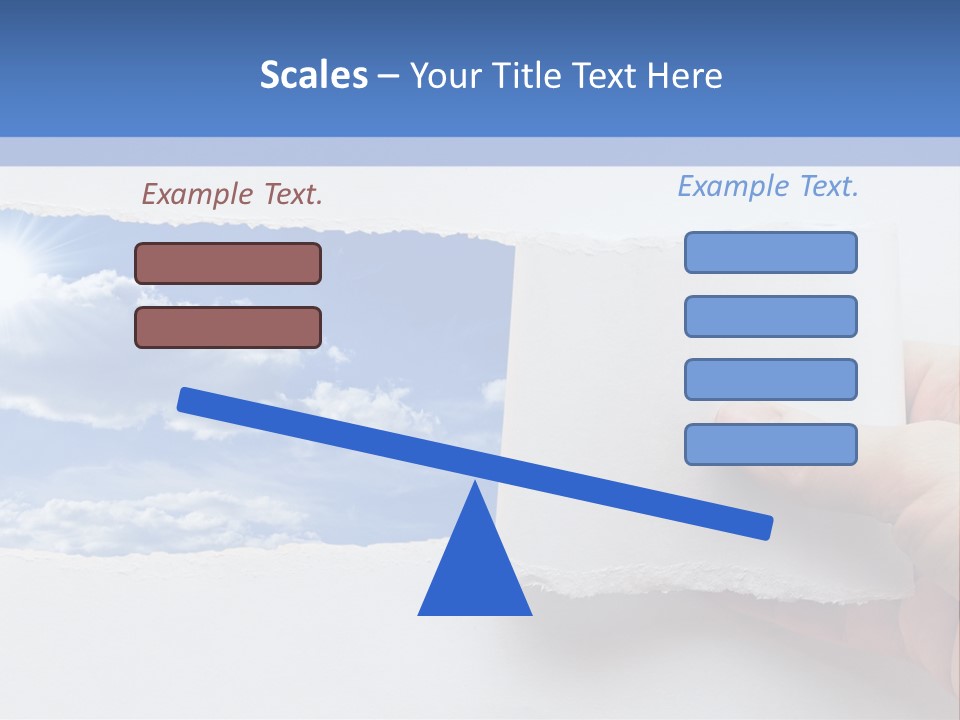 Scales – Your Title Text Here

Example Text.

Example Text.